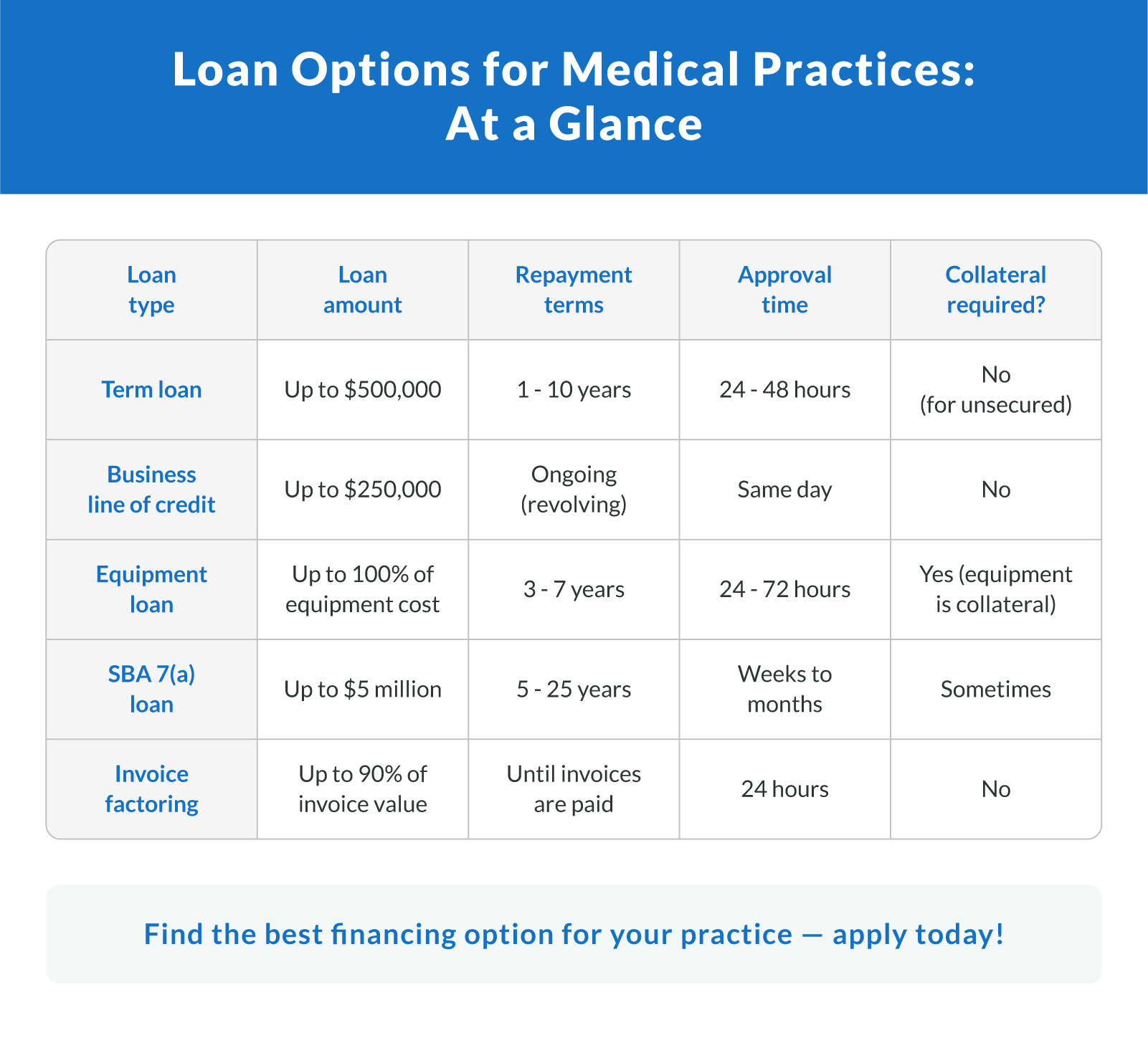 Loan Options for Medical Practices: At a Glance

| Loan type | Loan amount | Repayment terms | Approval time | Collateral required? |
|---|---|---|---|---|
| Term loan | Up to \$500,000 | 1 - 10 years | 24 - 48 hours | No (for unsecured) |
| Business line of credit | Up to \$250,000 | Ongoing (revolving) | Same day | No |
| Equipment loan | Up to 100% of equipment cost | 3 - 7 years | 24 - 72 hours | Yes (equipment is collateral) |
| SBA 7(a) loan | Up to \$5 million | 5 - 25 years | Weeks to months | Sometimes |
| Invoice factoring | Up to 90% of invoice value | Until invoices are paid | 24 hours | No |

Find the best financing option for your practice — apply today!